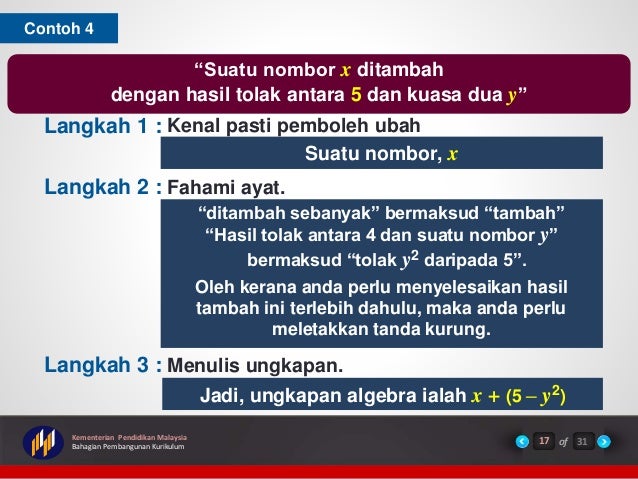 Contoh 4

“Suatu nombor $x$ ditambah dengan hasil tolak antara 5 dan kuasa dua $y$”

Langkah 1 : Kenal pasti pemboleh ubah

Suatu nombor, $x$

Langkah 2 : Fahami ayat.

“ditambah sebanyak” bermaksud “tambah”
“Hasil tolak antara 4 dan suatu nombor $y$” bermaksud “tolak $y^2$ daripada 5”.

Oleh kerana anda perlu menyelesaikan hasil tambah ini terlebih dahulu, maka anda perlu meletakkan tanda kurung.

Langkah 3 : Menulis ungkapan.

Jadi, ungkapan algebra ialah $x + (5 - y^2)$

Kementerian Pendidikan Malaysia
Bahagian Pembangunan Kurikulum

17 of 31